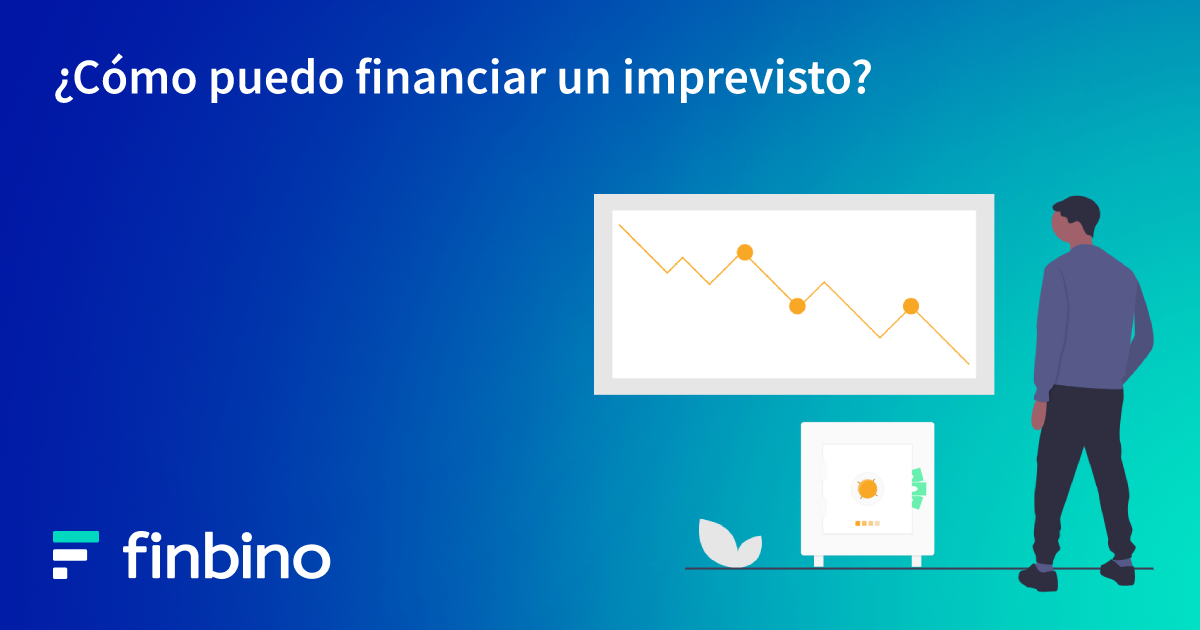 ¿Cómo puedo financiar un imprevisto?

finbino